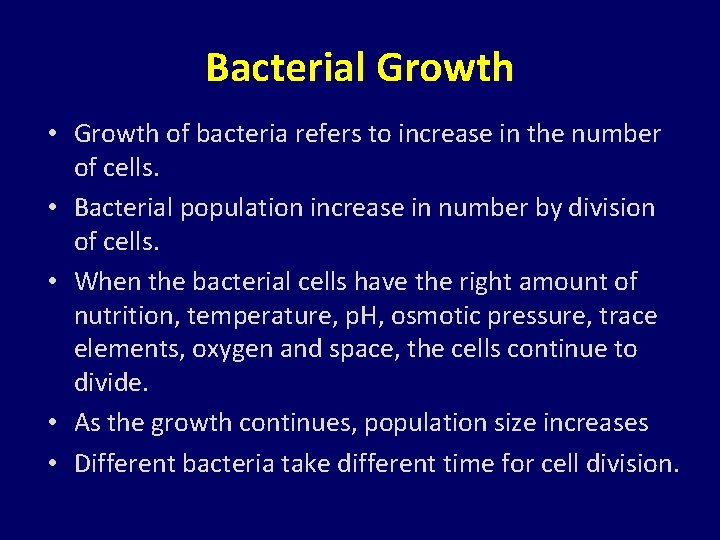 Bacterial Growth

• Growth of bacteria refers to increase in the number of cells.
• Bacterial population increase in number by division of cells.
• When the bacterial cells have the right amount of nutrition, temperature, pH, osmotic pressure, trace elements, oxygen and space, the cells continue to divide.
• As the growth continues, population size increases
• Different bacteria take different time for cell division.